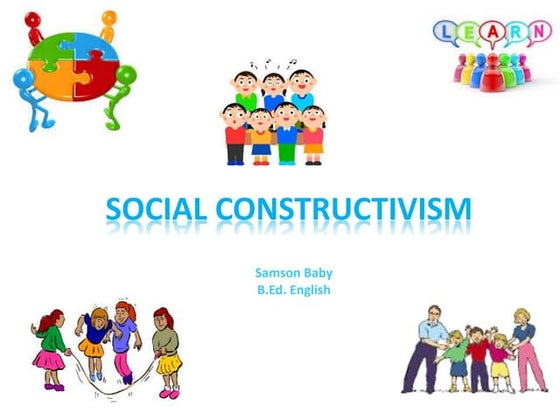 LEARN

SOCIAL CONSTRUCTIVISM

Samson Baby
B.Ed. English